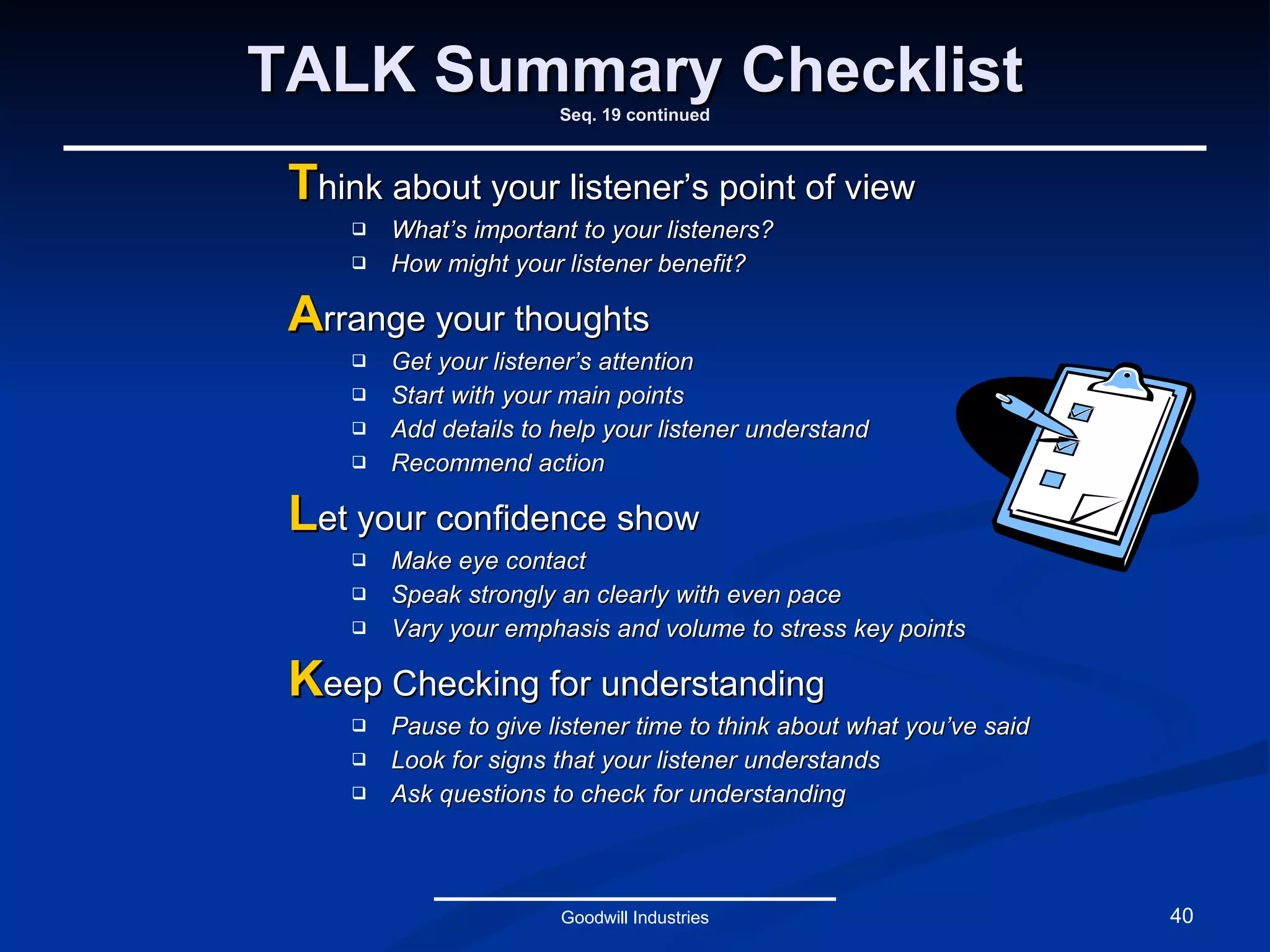 TALK Summary Checklist
Seq. 19 continued

Think about your listener's point of view

❑ What's important to your listeners?
❑ How might your listener benefit?

Arrange your thoughts

❑ Get your listener's attention
❑ Start with your main points
❑ Add details to help your listener understand
❑ Recommend action

Let your confidence show

❑ Make eye contact
❑ Speak strongly an clearly with even pace
❑ Vary your emphasis and volume to stress key points

Keep Checking for understanding

❑ Pause to give listener time to think about what you've said
❑ Look for signs that your listener understands
❑ Ask questions to check for understanding

Goodwill Industries

40